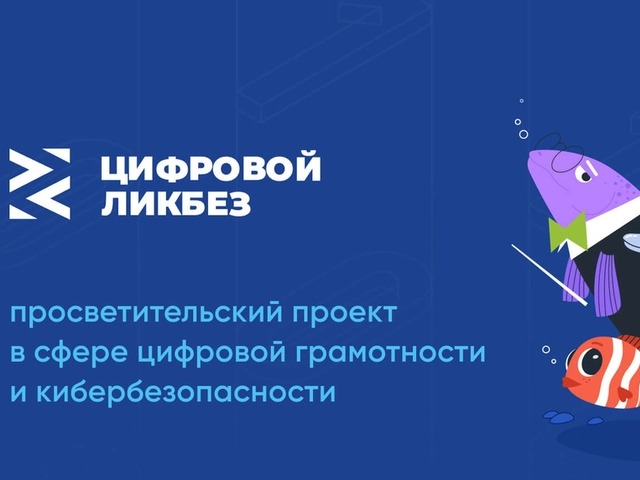 ЦИФРОВОЙ ЛИКБЕЗ

просветительский проект в сфере цифровой грамотности и кибербезопасности